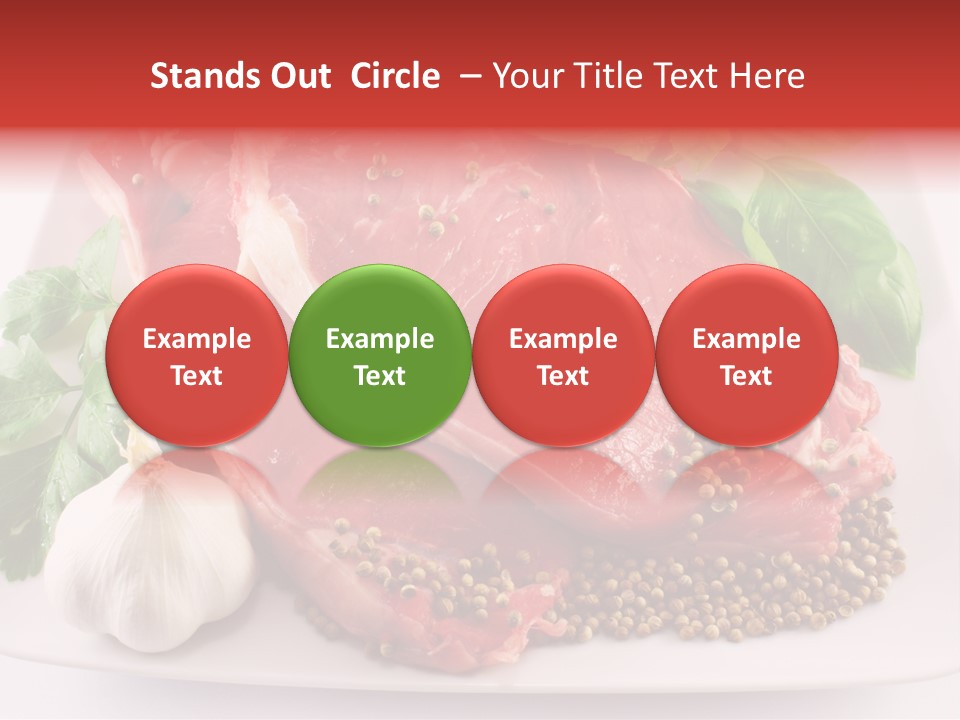 Stands Out Circle – Your Title Text Here

Example Text

Example Text

Example Text

Example Text